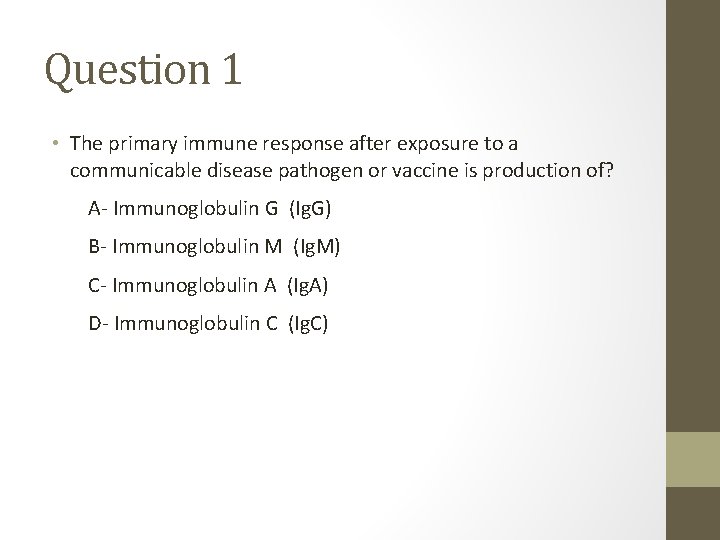 Question 1

• The primary immune response after exposure to a communicable disease pathogen or vaccine is production of?

A- Immunoglobulin G (IgG)

B- Immunoglobulin M (IgM)

C- Immunoglobulin A (IgA)

D- Immunoglobulin C (IgC)